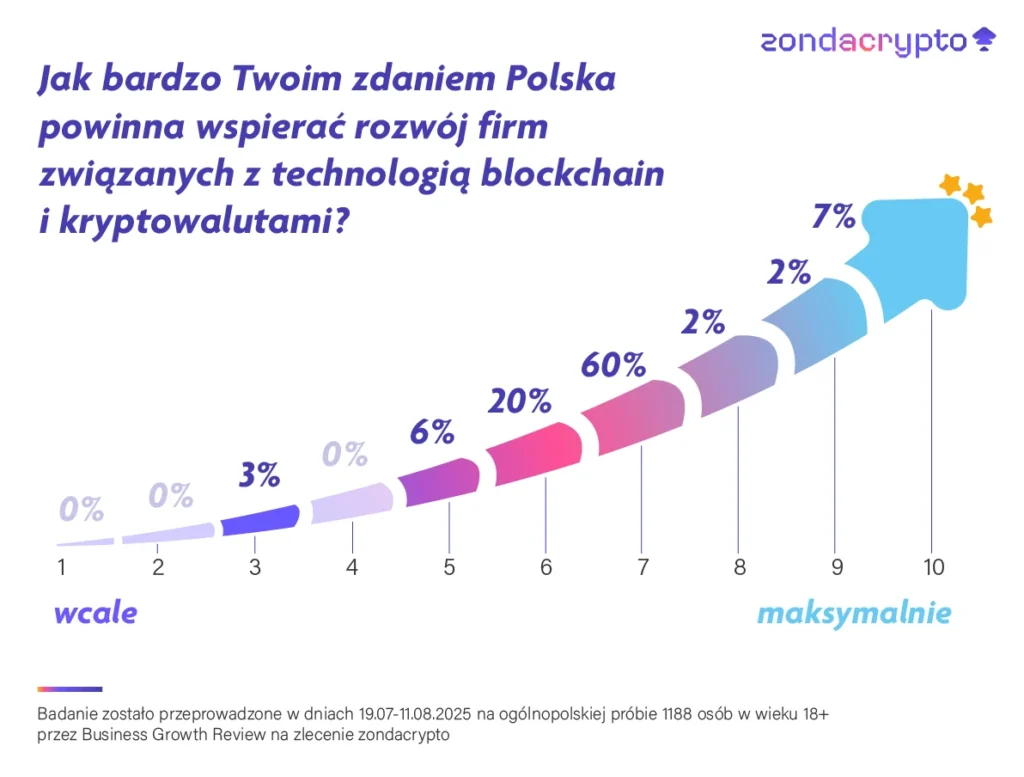 zondacrypto

Jak bardzo Twoim zdaniem Polska powinna wspierać rozwój firm związanych z technologią blockchain i kryptowalutami?

0%
0%
3%
0%
6%
20%
60%
2%
2%
7%

1
2
3
4
5
6
7
8
9
10

wcale
maksymalnie

Badanie zostało przeprowadzone w dniach 19.07-11.08.2025 na ogólnopolskiej próbie 1188 osób w wieku 18+ przez Business Growth Review na zlecenie zondacrypto